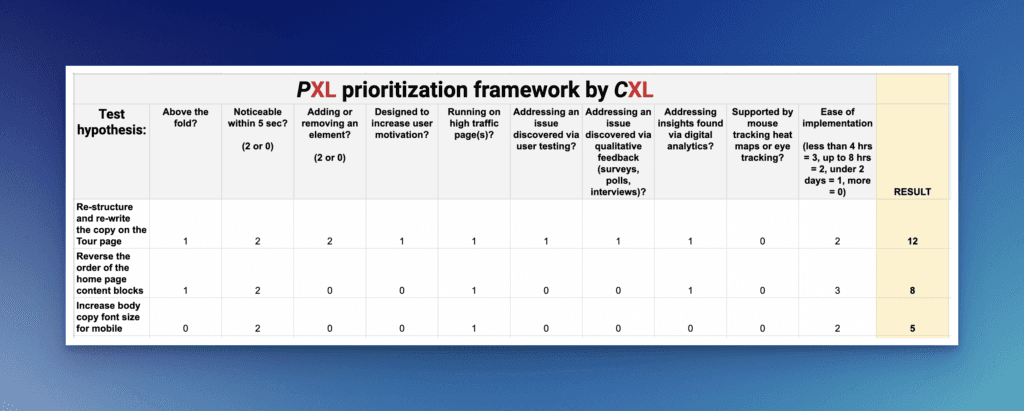 PXL prioritization framework by CXL

| Test hypothesis: | Above the fold? | Noticeable within 5 sec? (2 or 0) | Adding or removing an element? (2 or 0) | Designed to increase user motivation? | Running on high traffic page(s)? | Addressing an issue discovered via user testing? | Addressing an issue discovered via qualitative feedback (surveys, polls, interviews)? | Addressing insights found via digital analytics? | Supported by mouse tracking heat maps or eye tracking? | Ease of implementation (less than 4 hrs = 3, up to 8 hrs = 2, under 2 days = 1, more = 0) | RESULT |
|---|---|---|---|---|---|---|---|---|---|---|---|
| Re-structure and re-write the copy on the Tour page | 1 | 2 | 2 | 1 | 1 | 1 | 1 | 1 | 0 | 2 | 12 |
| Reverse the order of the home page content blocks | 1 | 2 | 0 | 0 | 1 | 0 | 0 | 1 | 0 | 3 | 8 |
| Increase body copy font size for mobile | 0 | 2 | 0 | 0 | 1 | 0 | 0 | 0 | 0 | 2 | 5 |